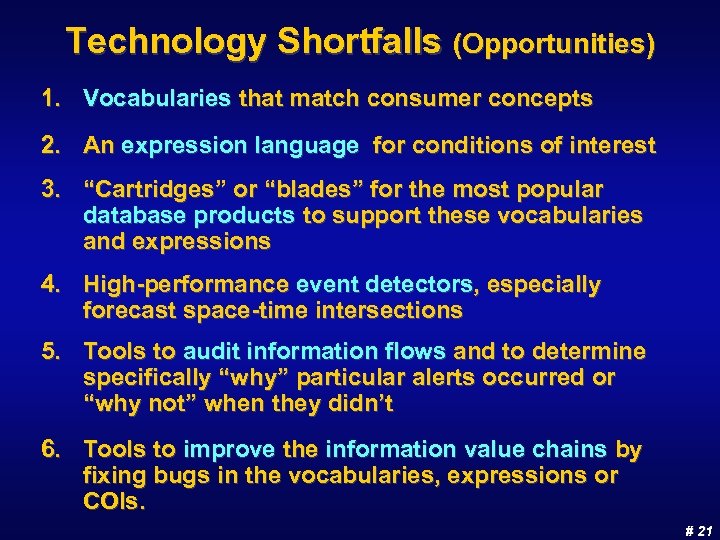 Technology Shortfalls (Opportunities)

1. Vocabularies that match consumer concepts

2. An expression language for conditions of interest

3. “Cartridges” or “blades” for the most popular database products to support these vocabularies and expressions

4. High-performance event detectors, especially forecast space-time intersections

5. Tools to audit information flows and to determine specifically “why” particular alerts occurred or “why not” when they didn’t

6. Tools to improve the information value chains by fixing bugs in the vocabularies, expressions or COIs.

# 21